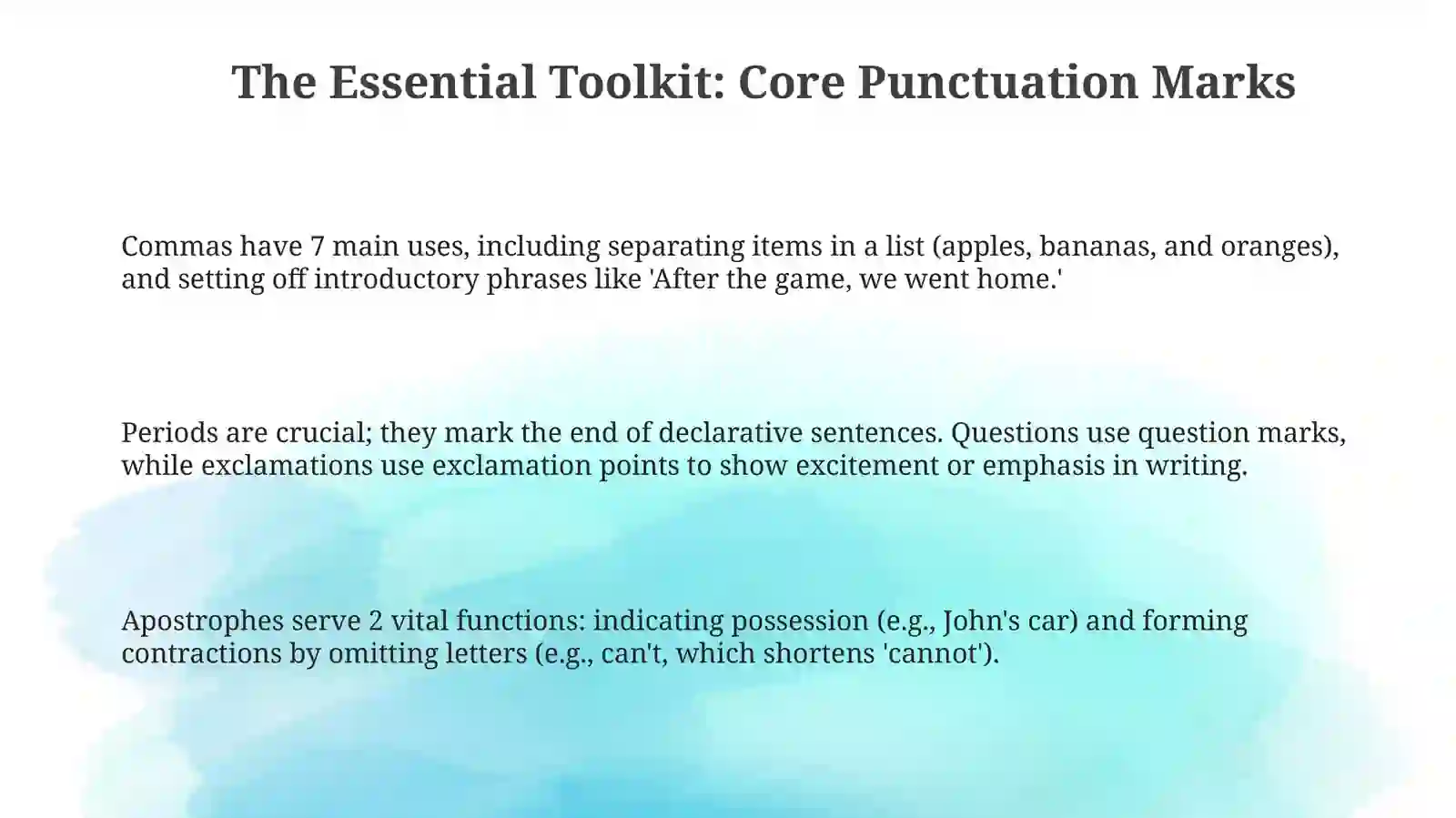 The Essential Toolkit: Core Punctuation Marks

Commas have 7 main uses, including separating items in a list (apples, bananas, and oranges), and setting off introductory phrases like 'After the game, we went home.'

Periods are crucial; they mark the end of declarative sentences. Questions use question marks, while exclamations use exclamation points to show excitement or emphasis in writing.

Apostrophes serve 2 vital functions: indicating possession (e.g., John's car) and forming contractions by omitting letters (e.g., can't, which shortens 'cannot').